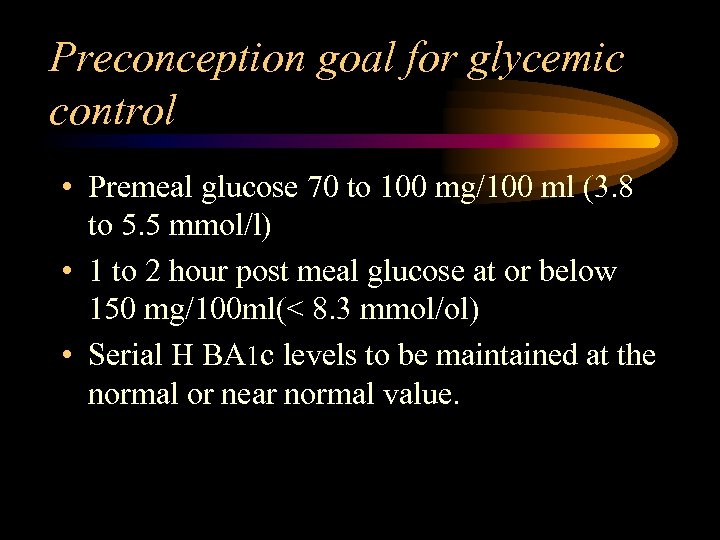 Preconception goal for glycemic control

• Premeal glucose 70 to 100 mg/100 ml (3.8 to 5.5 mmol/l)
• 1 to 2 hour post meal glucose at or below 150 mg/100ml(< 8.3 mmol/ol)
• Serial H BA1c levels to be maintained at the normal or near normal value.